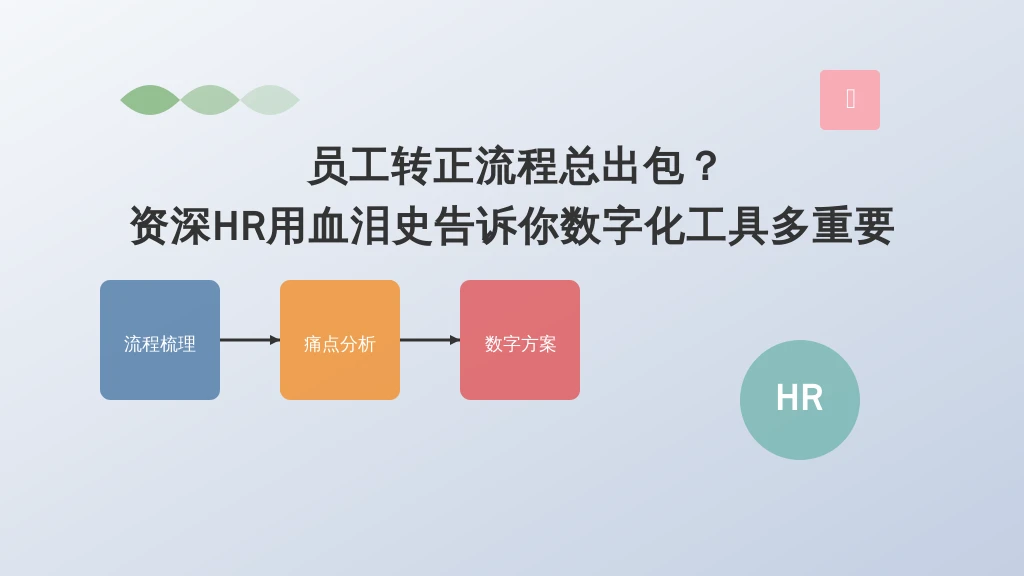 员工转正流程总出包？
资深HR用血泪史告诉你数字化工具多重要

流程梳理

痛点分析

数字方案

HR